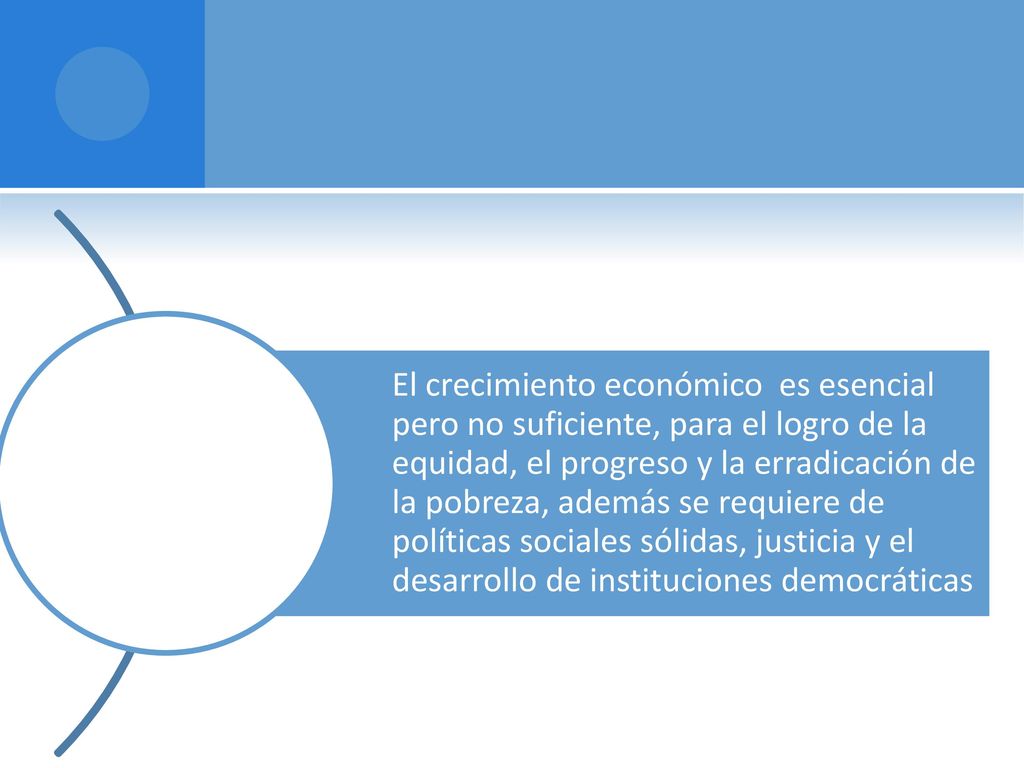 El crecimiento económico  es esencial pero no suficiente, para el logro de la equidad, el progreso y la erradicación de la pobreza, además se requiere de políticas sociales sólidas, justicia y el desarrollo de instituciones democráticas